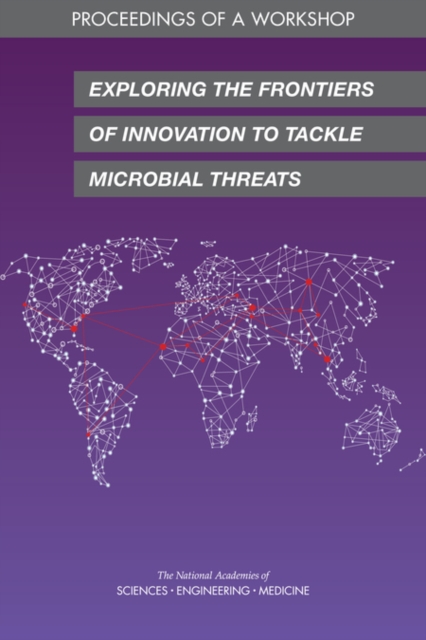 PROCEEDINGS OF A WORKSHOP

EXPLORING THE FRONTIERS OF INNOVATION TO TACKLE MICROBIAL THREATS

The National Academies of
SCIENCES · ENGINEERING · MEDICINE